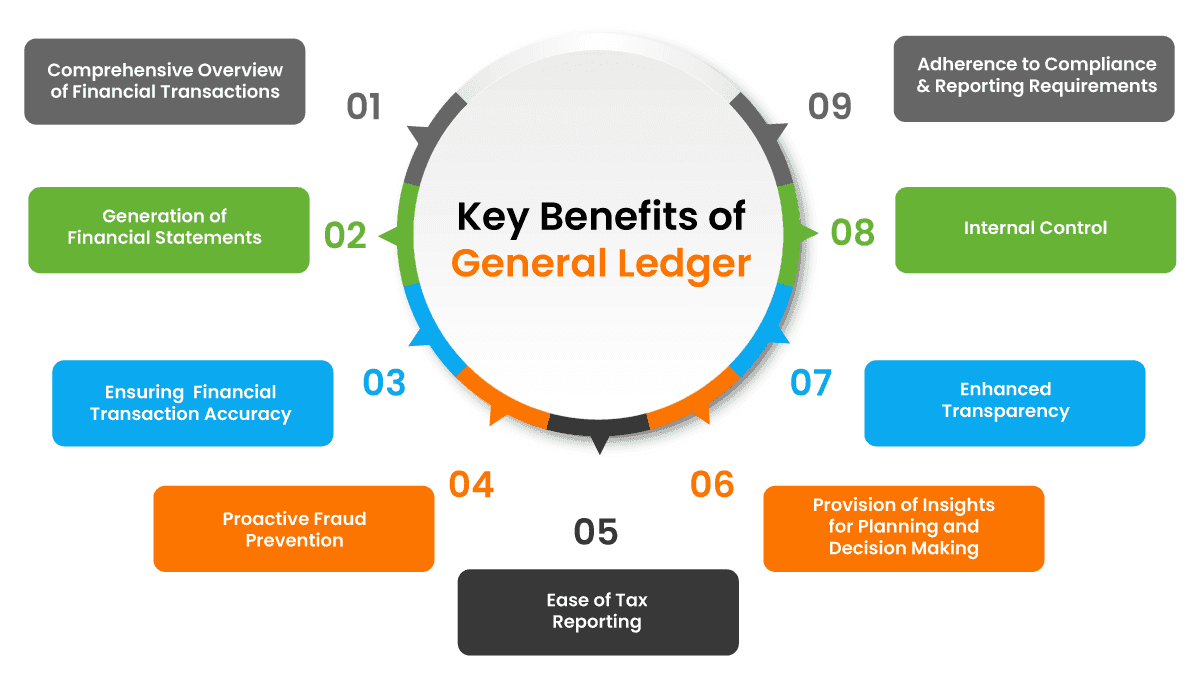 Key Benefits of General Ledger

01
Comprehensive Overview of Financial Transactions

02
Generation of Financial Statements

03
Ensuring Financial Transaction Accuracy

04
Proactive Fraud Prevention

05
Ease of Tax Reporting

06
Provision of Insights for Planning and Decision Making

07
Enhanced Transparency

08
Internal Control

09
Adherence to Compliance & Reporting Requirements